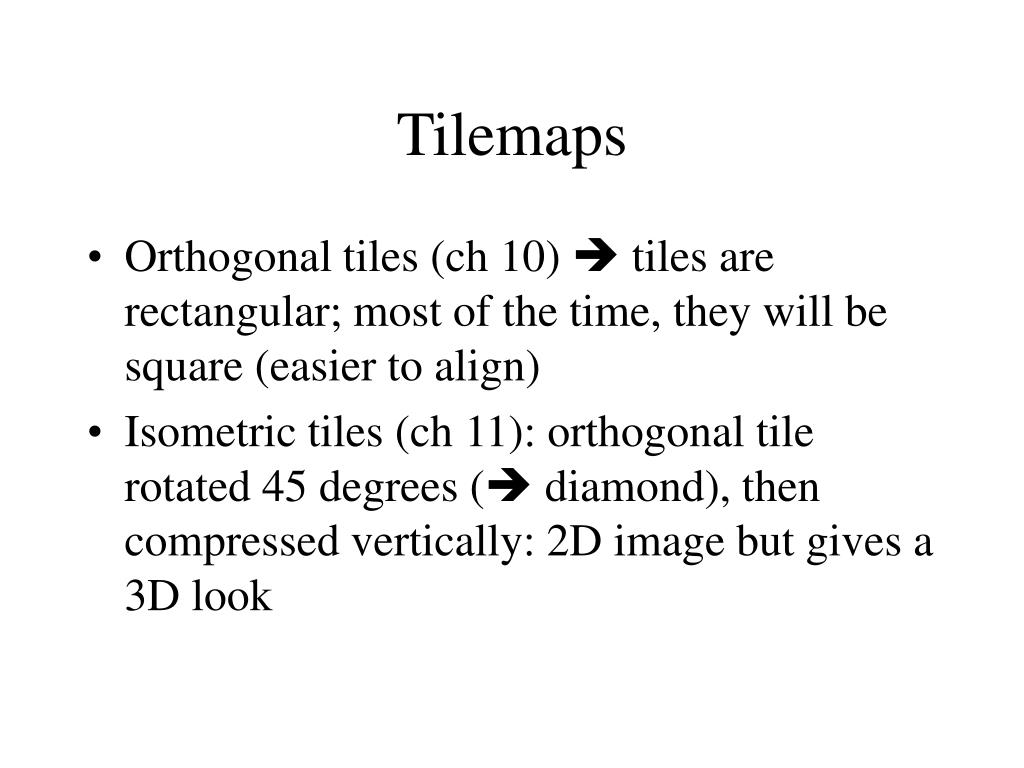 Tilemaps

• Orthogonal tiles (ch 10) ➔ tiles are rectangular; most of the time, they will be square (easier to align)

• Isometric tiles (ch 11): orthogonal tile rotated 45 degrees (➔ diamond), then compressed vertically: 2D image but gives a 3D look